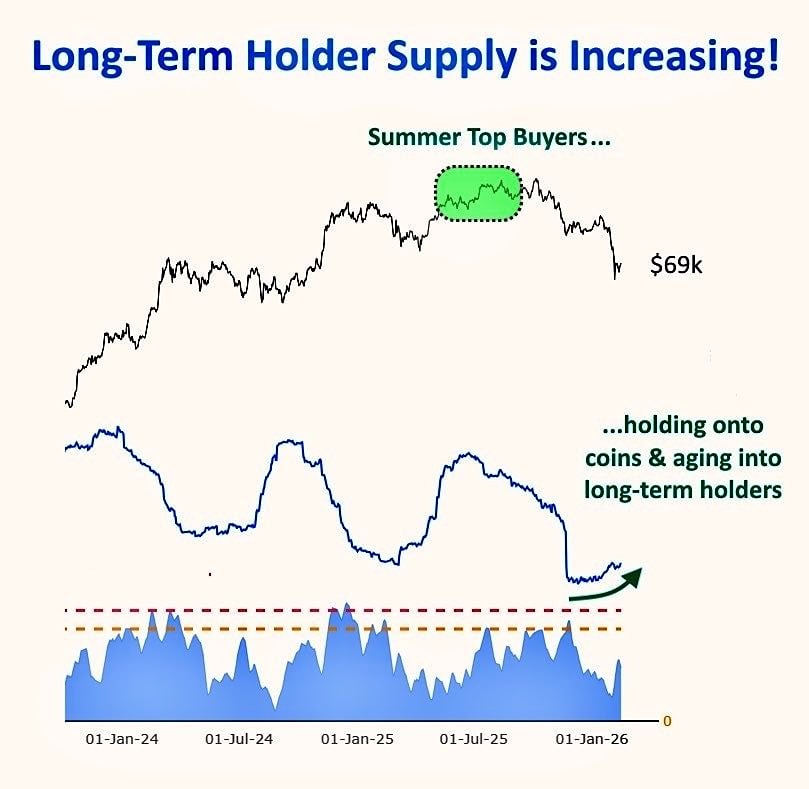 Long-Term Holder Supply is Increasing!

Summer Top Buyers...

$69k

...holding onto coins & aging into long-term holders

0

01-Jan-24
01-Jul-24
01-Jan-25
01-Jul-25
01-Jan-26